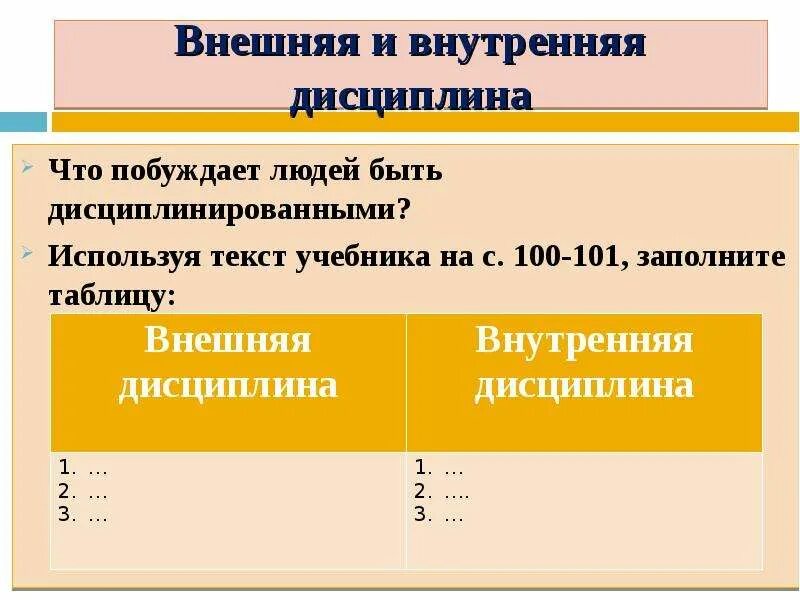 Внешняя и внутренняя дисциплина

Что побуждает людей быть дисциплинированными?

Используя текст учебника на с. 100-101, заполните таблицу:

| Внешняя дисциплина | Внутренняя дисциплина |
|---|---|
| 1. … 2. … 3. … | 1. … 2. …. 3. … |